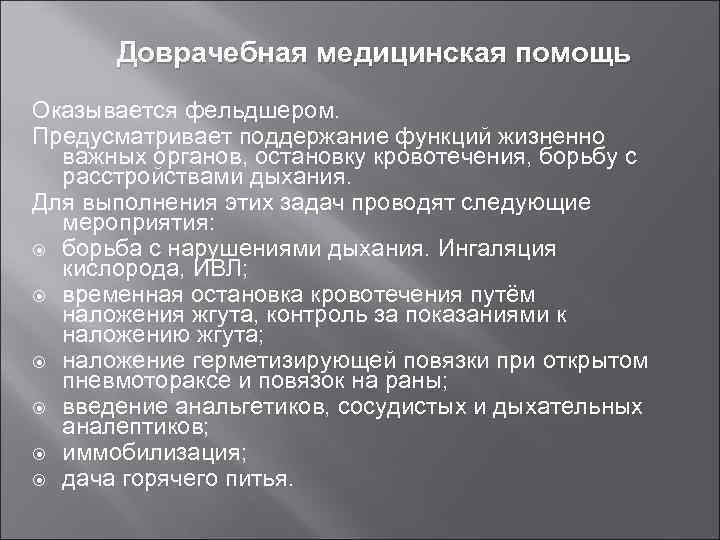 Доврачебная медицинская помощь

Оказывается фельдшером.

Предусматривает поддержание функций жизненно важных органов, остановку кровотечения, борьбу с расстройствами дыхания.

Для выполнения этих задач проводят следующие мероприятия:

- борьба с нарушениями дыхания. Ингаляция кислорода, ИВЛ;
- временная остановка кровотечения путём наложения жгута, контроль за показаниями к наложению жгута;
- наложение герметизирующей повязки при открытом пневмотораксе и повязок на раны;
- введение анальгетиков, сосудистых и дыхательных аналептиков;
- иммобилизация;
- дача горячего питья.